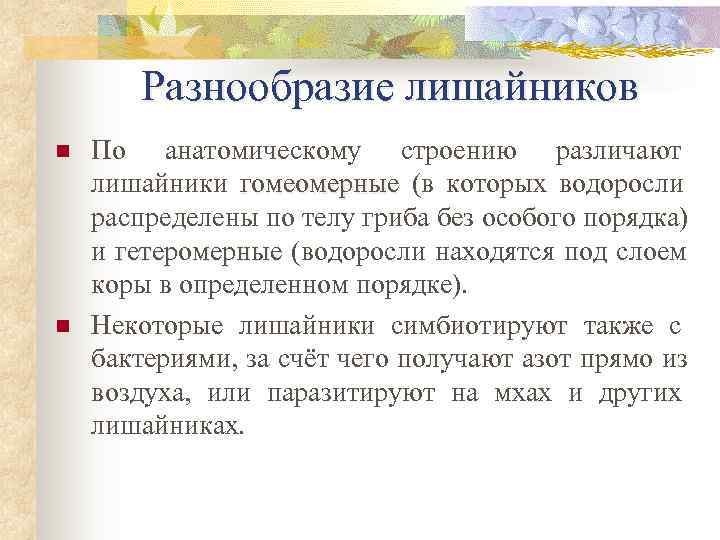 Разнообразие лишайников

По анатомическому строению различают лишайники гомеомерные (в которых водоросли распределены по телу гриба без особого порядка) и гетеромерные (водоросли находятся под слоем коры в определенном порядке).

Некоторые лишайники симбиотируют также с бактериями, за счёт чего получают азот прямо из воздуха, или паразитируют на мхах и других лишайниках.